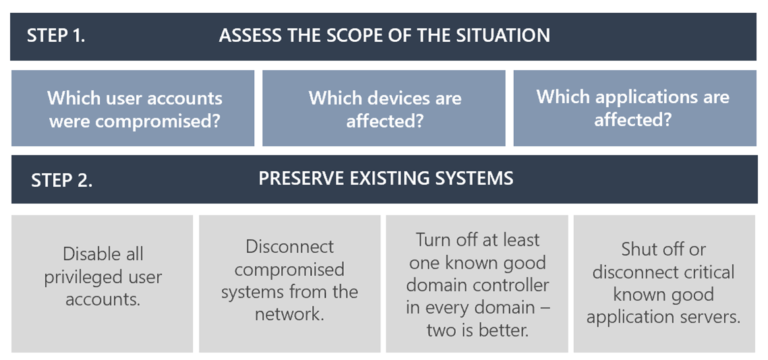 STEP 1. ASSESS THE SCOPE OF THE SITUATION

Which user accounts were compromised?

Which devices are affected?

Which applications are affected?

STEP 2. PRESERVE EXISTING SYSTEMS

Disable all privileged user accounts.

Disconnect compromised systems from the network.

Turn off at least one known good domain controller in every domain – two is better.

Shut off or disconnect critical known good application servers.